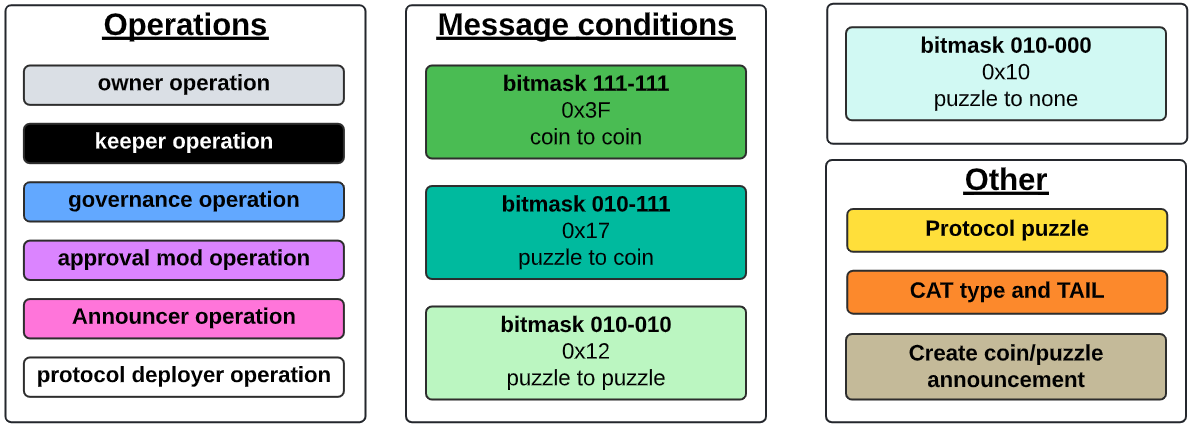 Operations

owner operation

keeper operation

governance operation

approval mod operation

Announcer operation

protocol deployer operation

Message conditions

bitmask 111-111
0x3F
coin to coin

bitmask 010-111
0x17
puzzle to coin

bitmask 010-010
0x12
puzzle to puzzle

bitmask 010-000
0x10
puzzle to none

Other

Protocol puzzle

CAT type and TAIL

Create coin/puzzle announcement